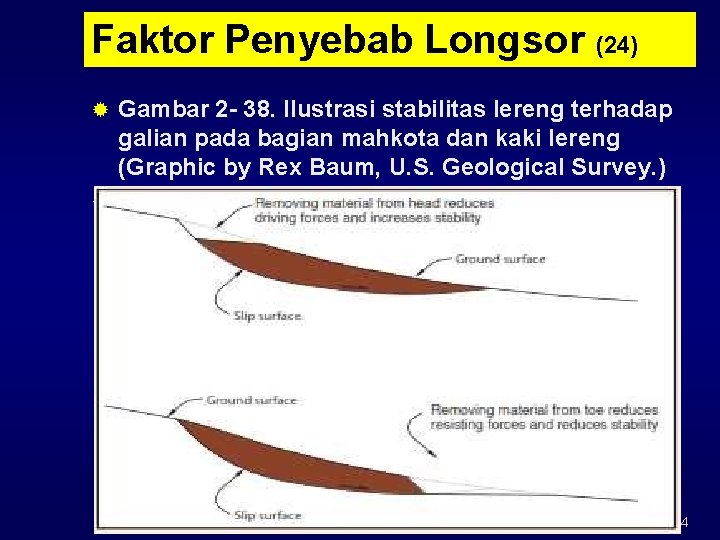 Faktor Penyebab Longsor (24)

Gambar 2- 38. Ilustrasi stabilitas lereng terhadap galian pada bagian mahkota dan kaki lereng (Graphic by Rex Baum, U.S. Geological Survey.)

Removing material from head reduces driving forces and increases stability

Ground surface

Slip surface

Ground surface

Removing material from toe reduces resisting forces and reduces stability

Slip surface

4